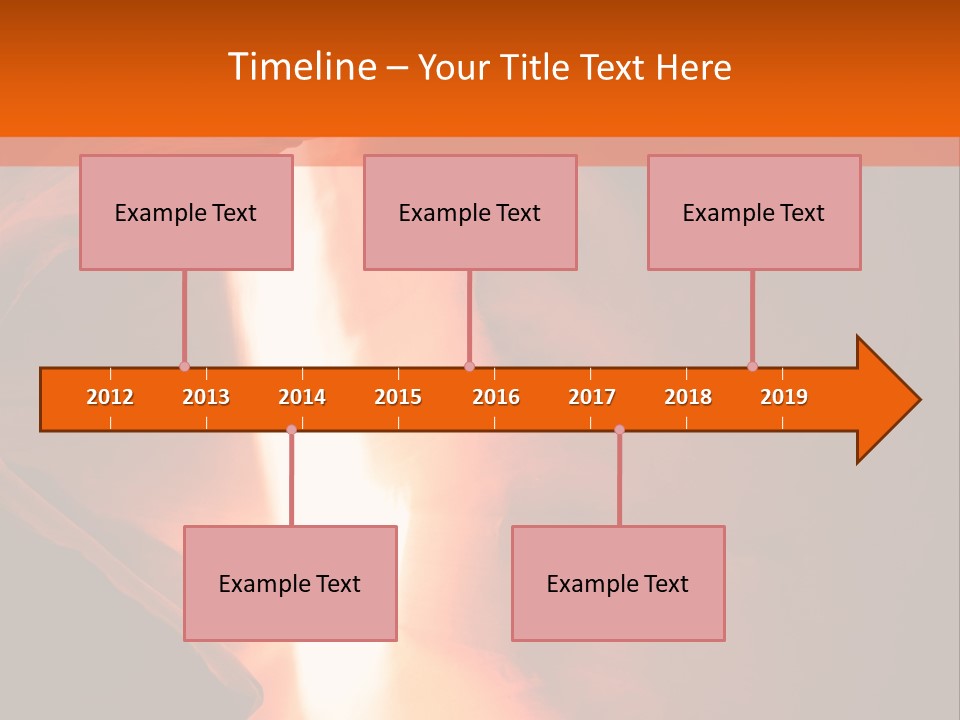 Timeline – Your Title Text Here

Example Text

Example Text

Example Text

2012 2013 2014 2015 2016 2017 2018 2019

Example Text

Example Text